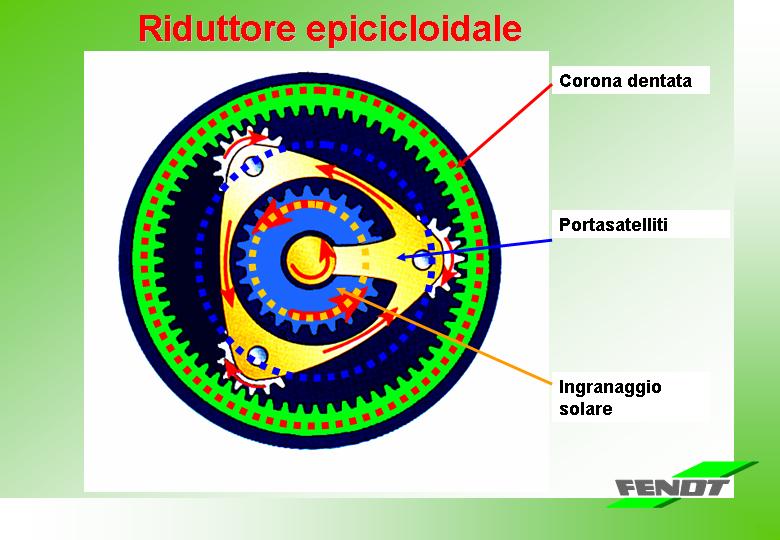 Riduttore epicicloidale

Corona dentata

Portasatelliti

Ingranaggio solare

FENDT